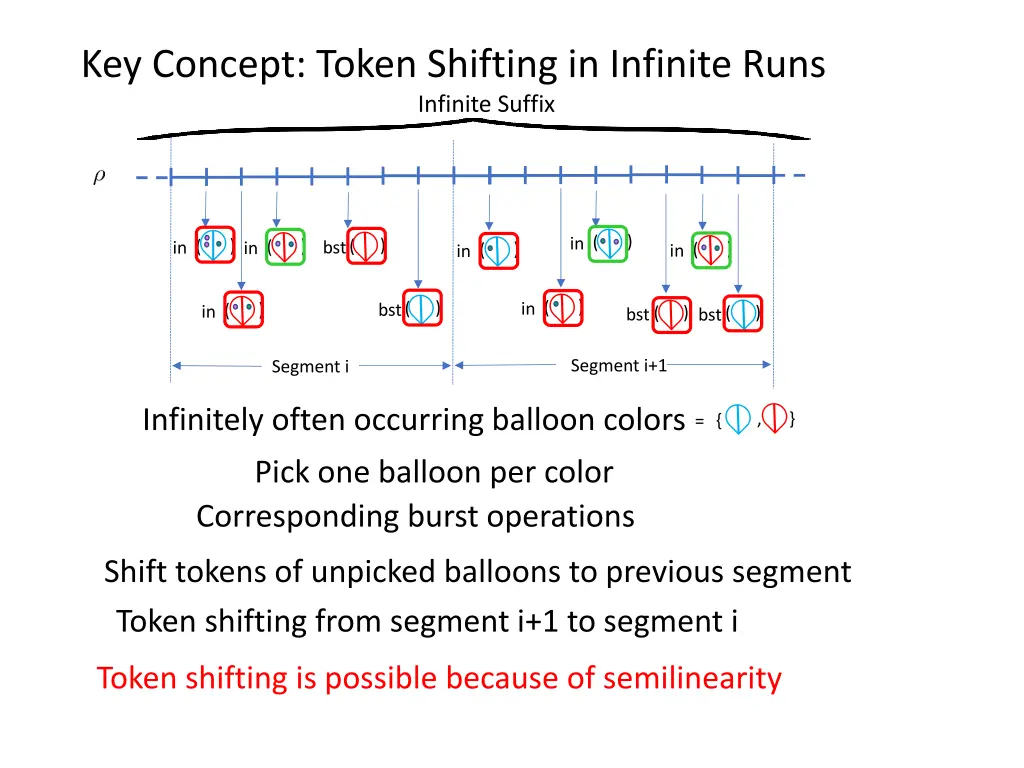 Key Concept: Token Shifting in Infinite Runs

Infinite Suffix

$\rho$

in ( ) in ( ) bst ( ) in ( ) in ( ) in ( )

in ( ) bst ( ) in ( ) bst ( ) bst ( )

Segment i

Segment i+1

Infinitely often occurring balloon colors = { , }

Pick one balloon per color

Corresponding burst operations

Shift tokens of unpicked balloons to previous segment

Token shifting from segment i+1 to segment i

Token shifting is possible because of semilinearity